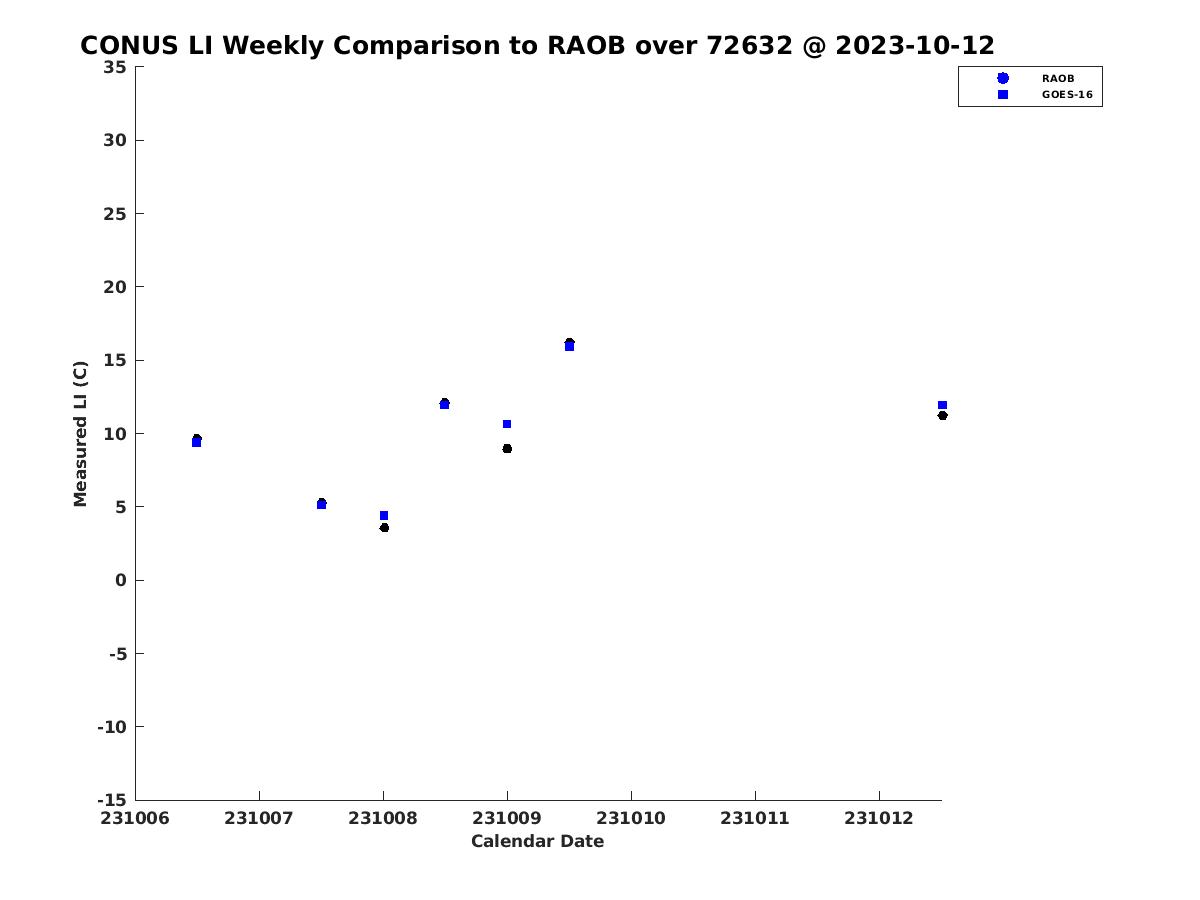 CONUS LI Weekly Comparison to RAOB over 72632 @ 2023-10-12

RAOB
GOES-16

Measured LI (C)

35
30
25
20
15
10
5
0
-5
-10
-15

231006 231007 231008 231009 231010 231011 231012

Calendar Date